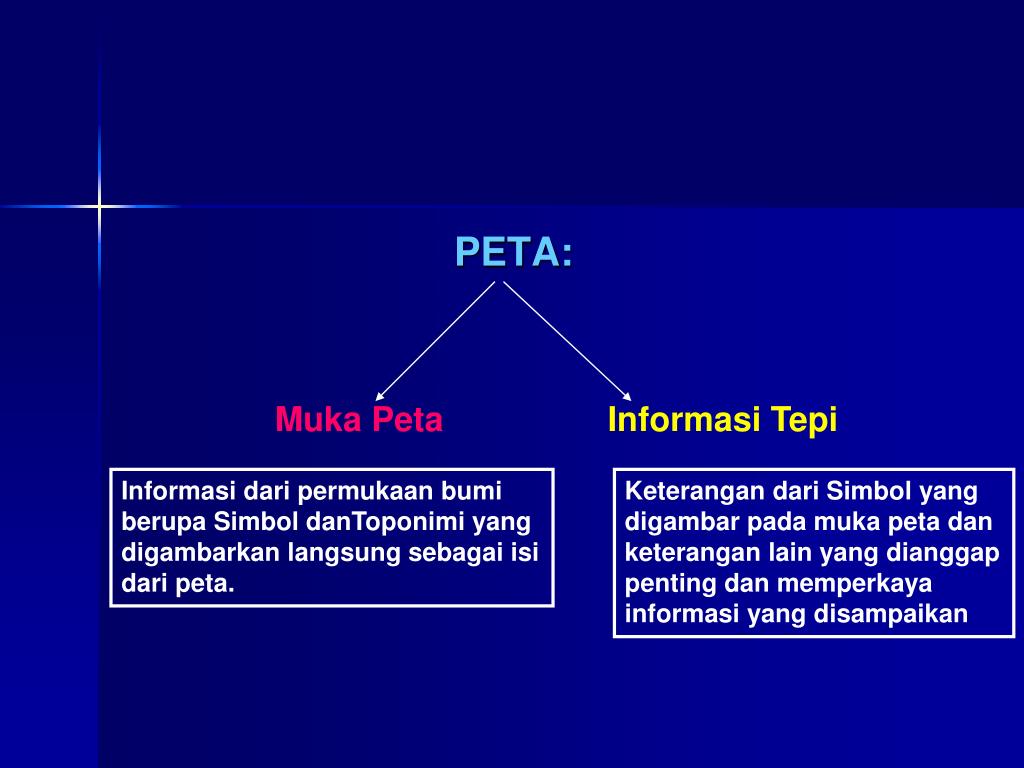 PETA:

Muka Peta

Informasi Tepi

Informasi dari permukaan bumi berupa Simbol danToponimi yang digambarkan langsung sebagai isi dari peta.

Keterangan dari Simbol yang digambar pada muka peta dan keterangan lain yang dianggap penting dan memperkaya informasi yang disampaikan